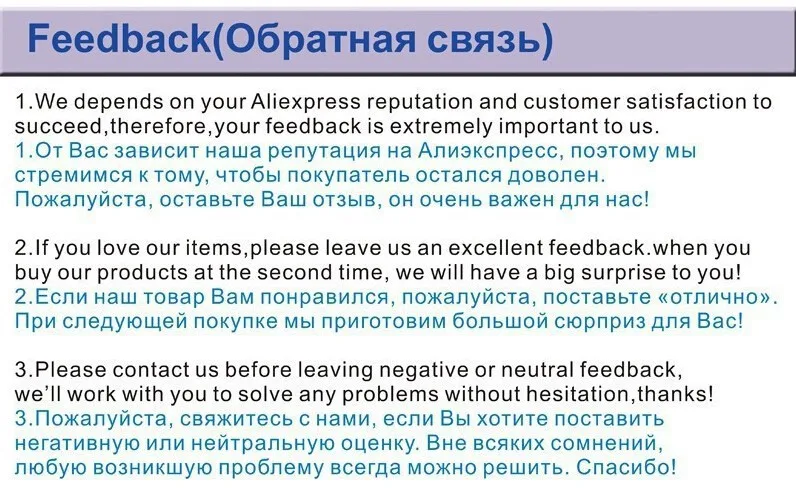 Feedback(Обратная связь)

1.We depends on your Aliexpress reputation and customer satisfaction to succeed,therefore,your feedback is extremely important to us.
1.От Вас зависит наша репутация на Алиэкспресс, поэтому мы стремимся к тому, чтобы покупатель остался доволен. Пожалуйста, оставьте Ваш отзыв, он очень важен для нас!

2.If you love our items,please leave us an excellent feedback.when you buy our products at the second time, we will have a big surprise to you!
2.Если наш товар Вам понравился, пожалуйста, поставьте «отлично». При следующей покупке мы приготовим большой сюрприз для Вас!

3.Please contact us before leaving negative or neutral feedback, we'll work with you to solve any problems without hesitation,thanks!
3.Пожалуйста, свяжитесь с нами, если Вы хотите поставить негативную или нейтральную оценку. Вне всяких сомнений, любую возникшую проблему всегда можно решить. Спасибо!